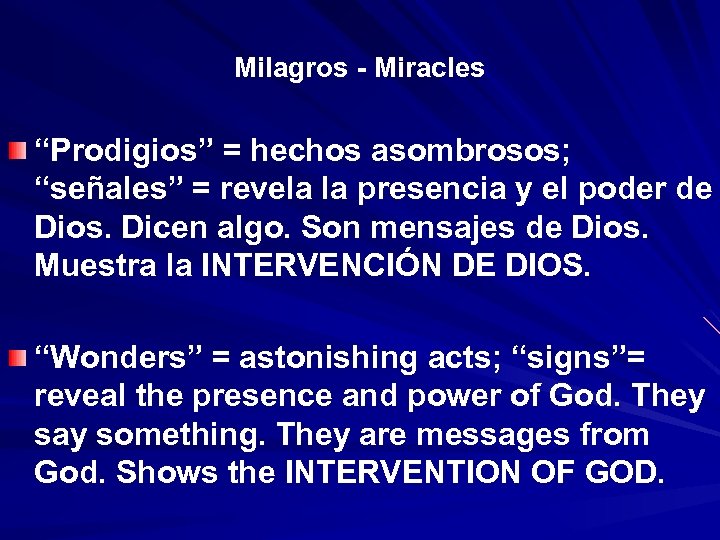 Milagros - Miracles

“Prodigios” = hechos asombrosos; “señales” = revela la presencia y el poder de Dios. Dicen algo. Son mensajes de Dios. Muestra la INTERVENCIÓN DE DIOS.

“Wonders” = astonishing acts; “signs”= reveal the presence and power of God. They say something. They are messages from God. Shows the INTERVENTION OF GOD.